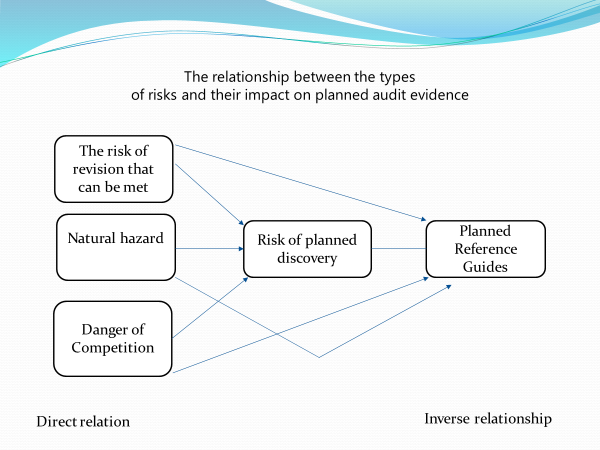 The relationship between the types of risks and their impact on planned audit evidence

The risk of revision that can be met

Natural hazard

Danger of Competition

Risk of planned discovery

Planned Reference Guides

Direct relation

Inverse relationship